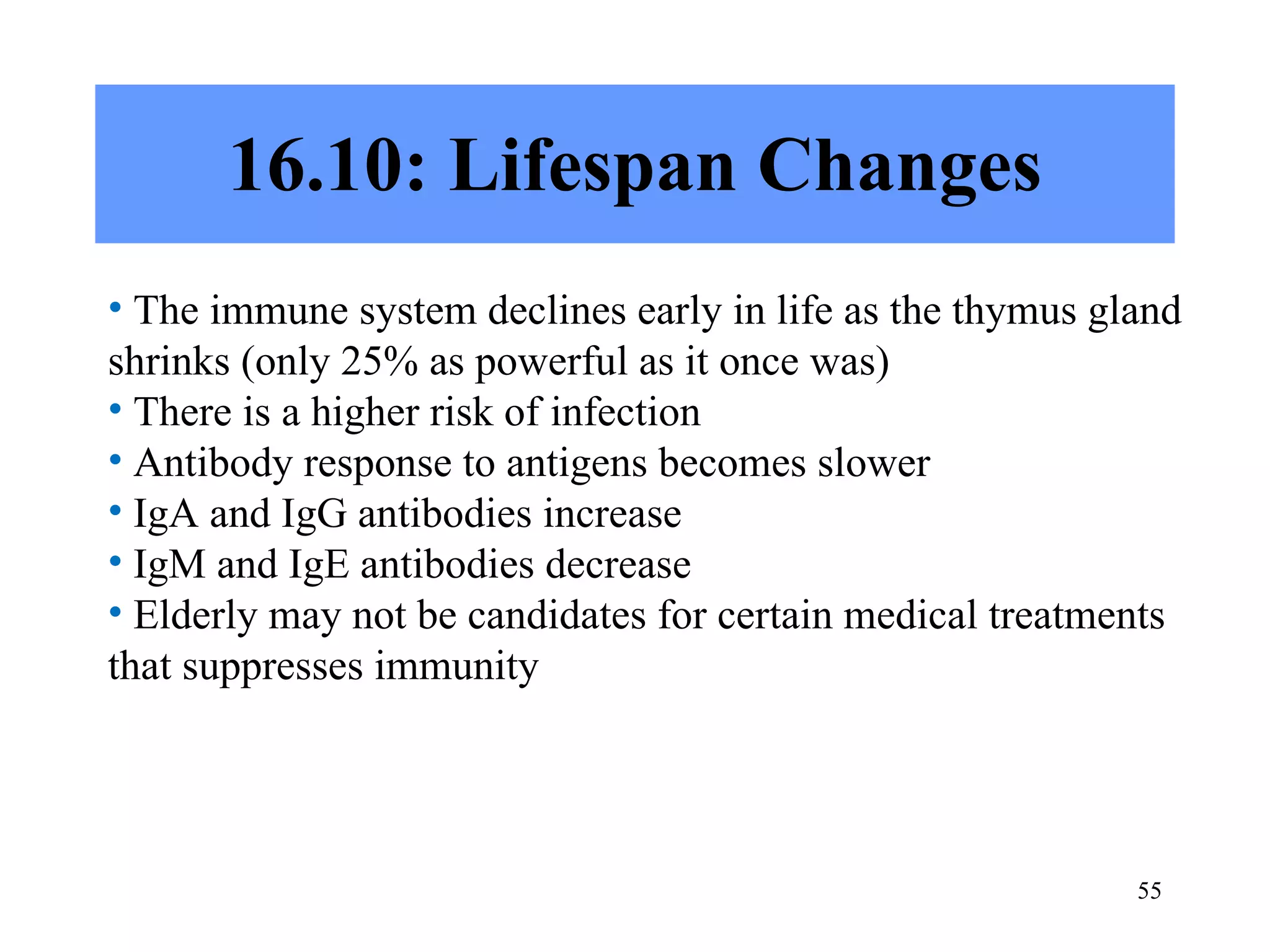 16.10: Lifespan Changes

• The immune system declines early in life as the thymus gland shrinks (only 25% as powerful as it once was)
• There is a higher risk of infection
• Antibody response to antigens becomes slower
• IgA and IgG antibodies increase
• IgM and IgE antibodies decrease
• Elderly may not be candidates for certain medical treatments that suppresses immunity

55